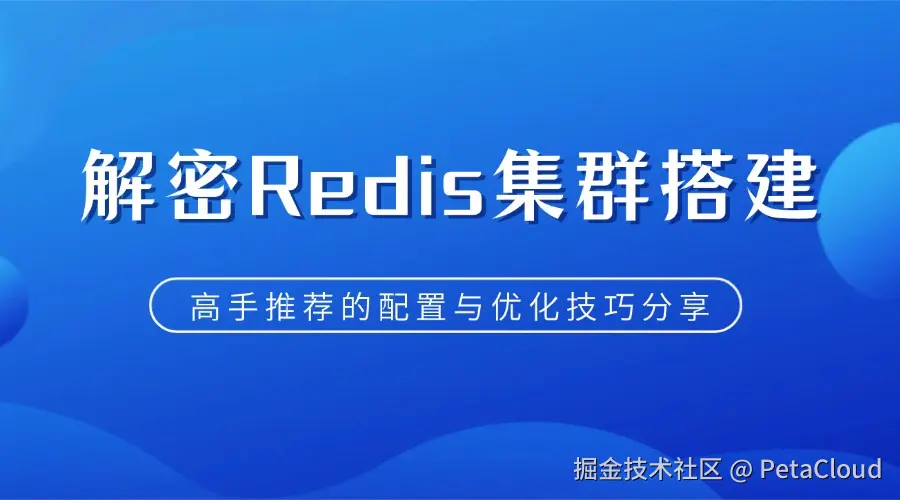 解密Redis集群搭建

高手推荐的配置与优化技巧分享

掘金技术社区 @ PetaCloud